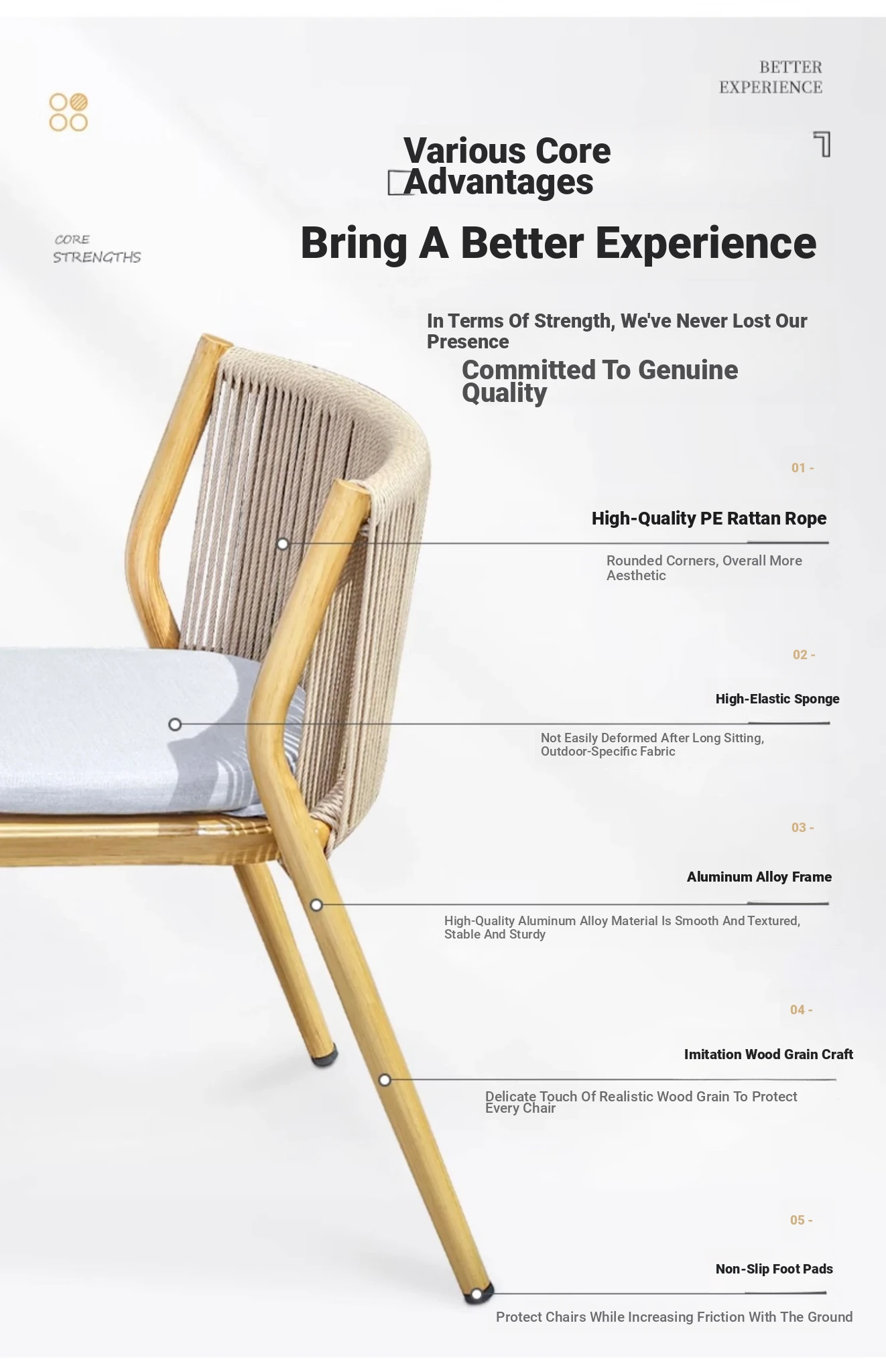 BETTER EXPERIENCE

Various Core Advantages

CORE STRENGTHS

Bring A Better Experience

In Terms Of Strength, We've Never Lost Our Presence

Committed To Genuine Quality

01 -

High-Quality PE Rattan Rope

Rounded Corners, Overall More Aesthetic

02 -

High-Elastic Sponge

Not Easily Deformed After Long Sitting, Outdoor-Specific Fabric

03 -

Aluminum Alloy Frame

High-Quality Aluminum Alloy Material Is Smooth And Textured, Stable And Sturdy

04 -

Imitation Wood Grain Craft

Delicate Touch Of Realistic Wood Grain To Protect Every Chair

05 -

Non-Slip Foot Pads

Protect Chairs While Increasing Friction With The Ground